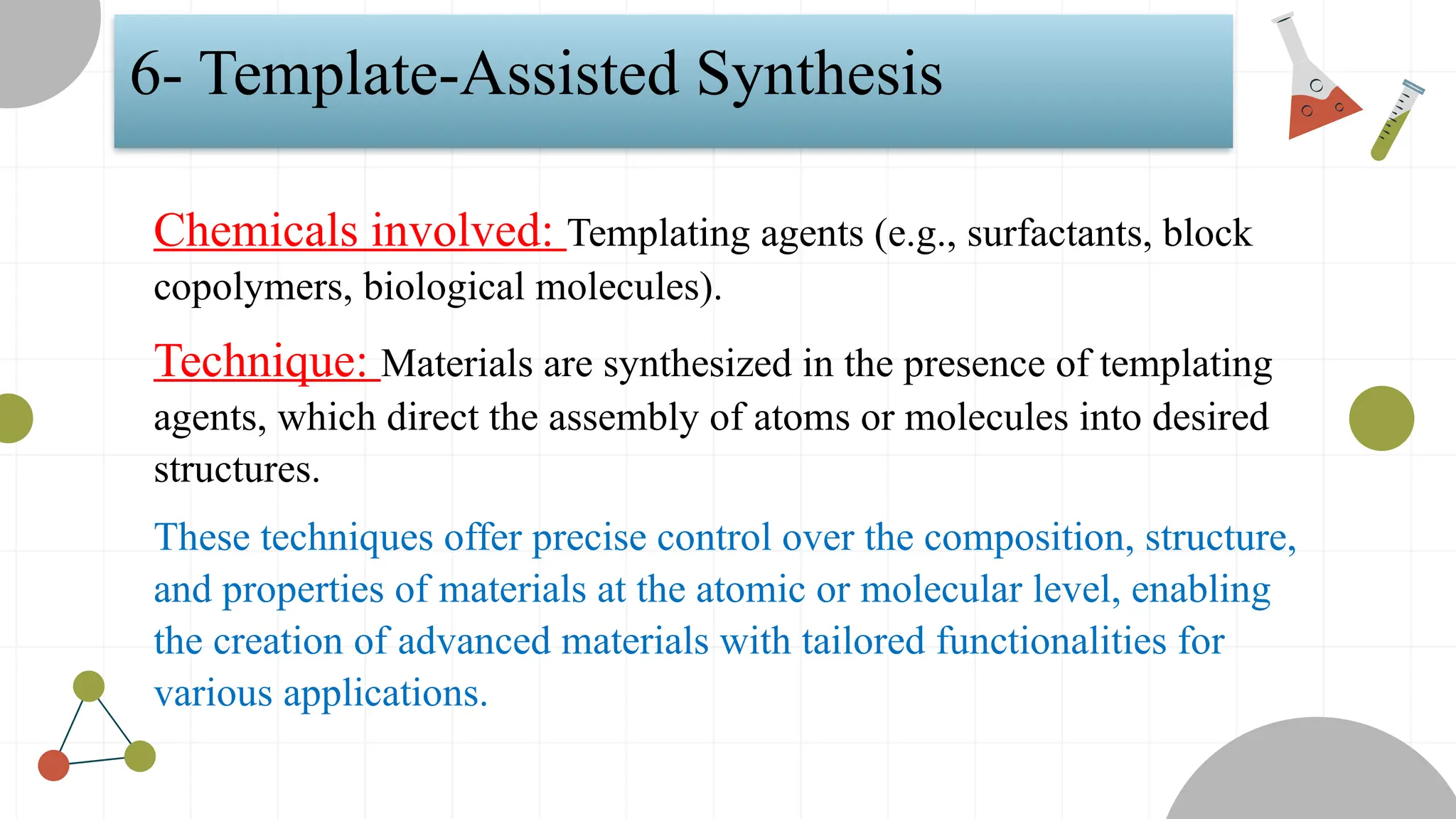 6- Template-Assisted Synthesis

Chemicals involved: Templating agents (e.g., surfactants, block copolymers, biological molecules).

Technique: Materials are synthesized in the presence of templating agents, which direct the assembly of atoms or molecules into desired structures.

These techniques offer precise control over the composition, structure, and properties of materials at the atomic or molecular level, enabling the creation of advanced materials with tailored functionalities for various applications.